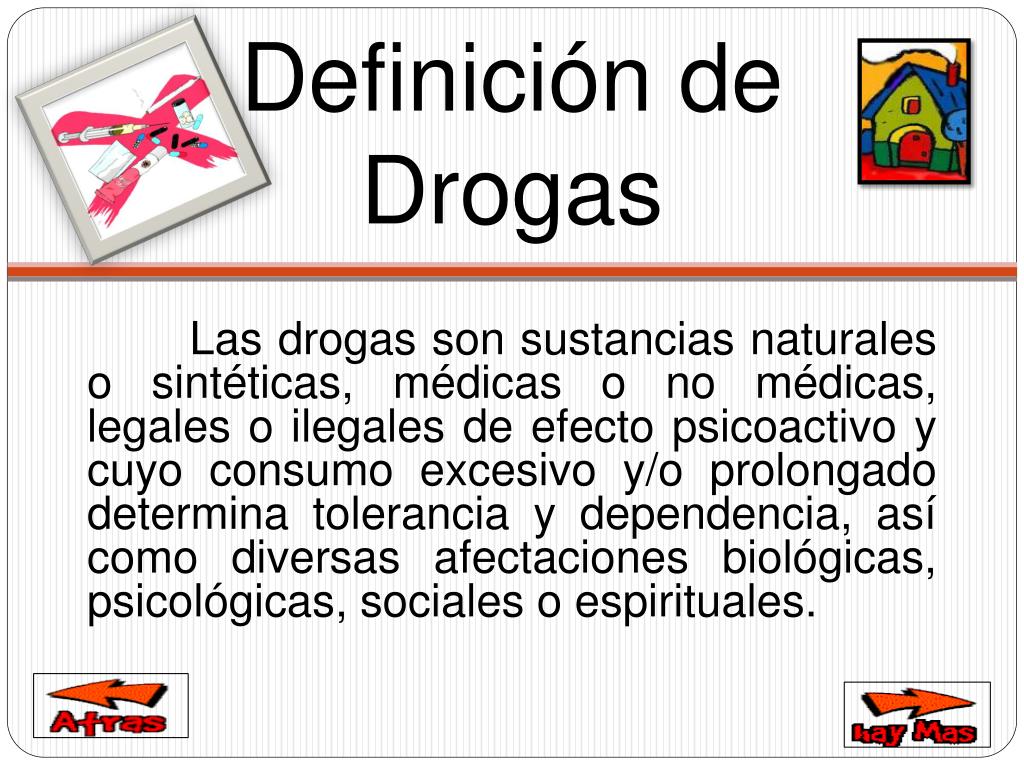 Definición de Drogas

Las drogas son sustancias naturales o sintéticas, médicas o no médicas, legales o ilegales de efecto psicoactivo y cuyo consumo excesivo y/o prolongado determina tolerancia y dependencia, así como diversas afectaciones biológicas, psicológicas, sociales o espirituales.

Atras

hay Mas